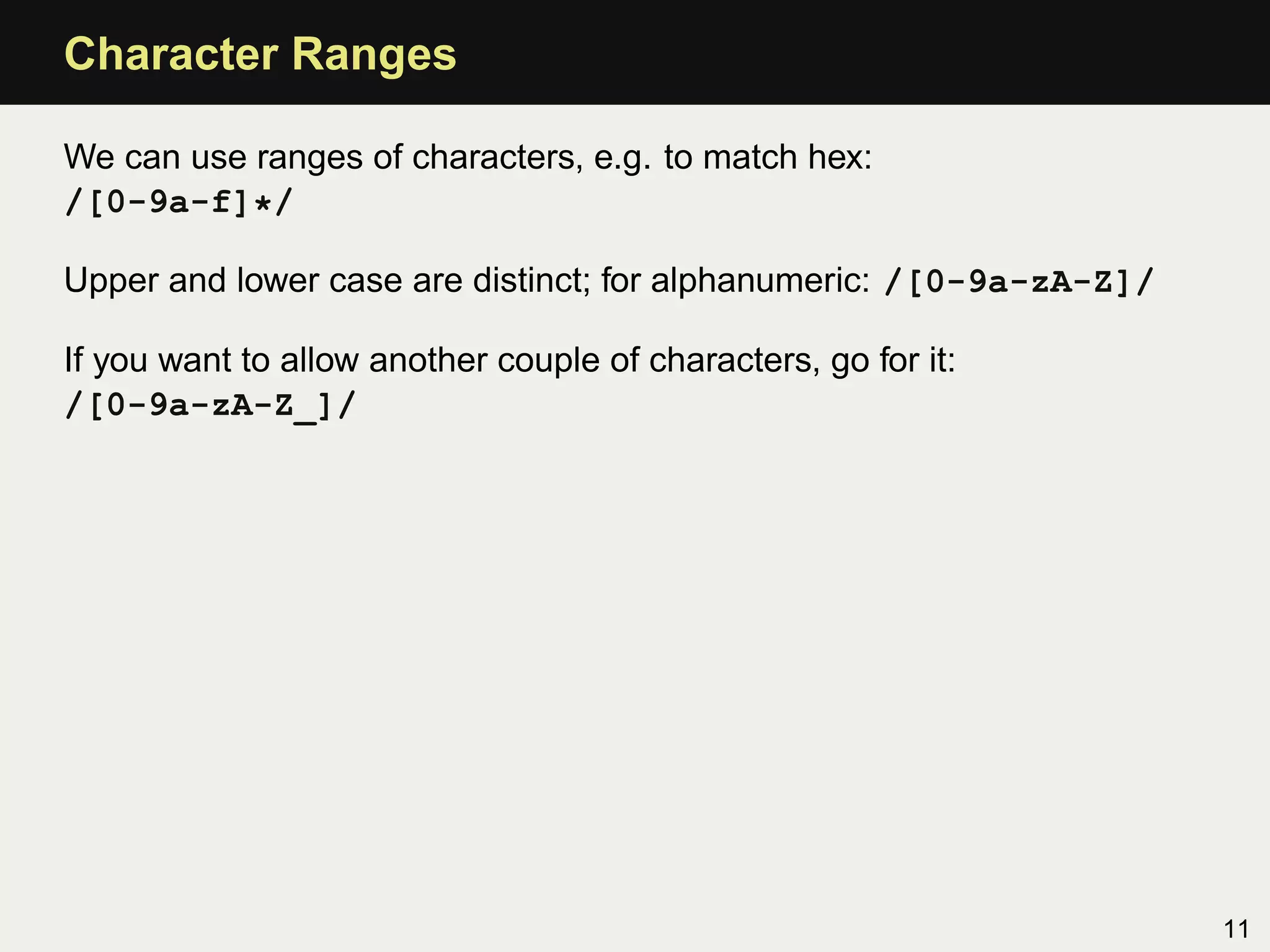 Character Ranges

We can use ranges of characters, e.g. to match hex:
/[0-9a-f]*/

Upper and lower case are distinct; for alphanumeric: /[0-9a-zA-Z]/

If you want to allow another couple of characters, go for it:
/[0-9a-zA-Z_]/

11